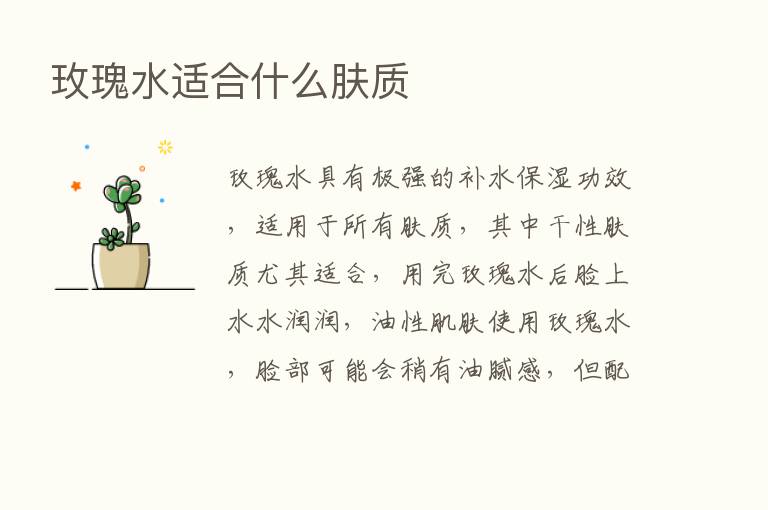 玫瑰水适合什么肤质

玫瑰水具有极强的补水保湿功效，适用于所有肤质，其中干性肤质尤其适合，用完玫瑰水后脸上水水润润，油性肌肤使用玫瑰水，脸部可能会稍有油腻感，但配